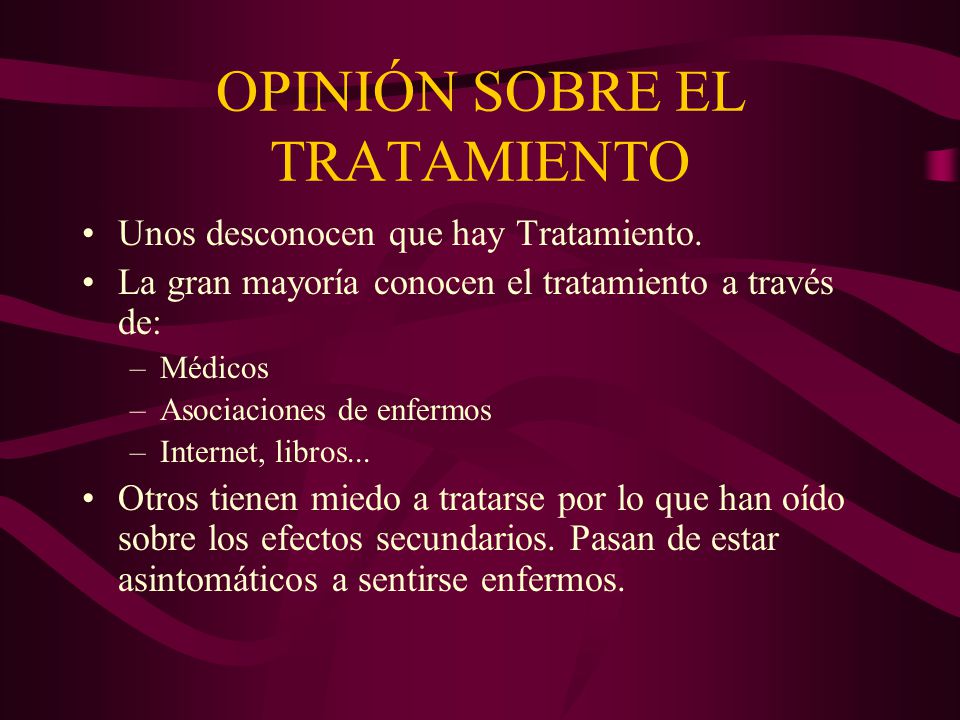 OPINIÓN SOBRE EL TRATAMIENTO

• Unos desconocen que hay Tratamiento.
• La gran mayoría conocen el tratamiento a través de:
– Médicos
– Asociaciones de enfermos
– Internet, libros...
• Otros tienen miedo a tratarse por lo que han oído sobre los efectos secundarios. Pasan de estar asintomáticos a sentirse enfermos.